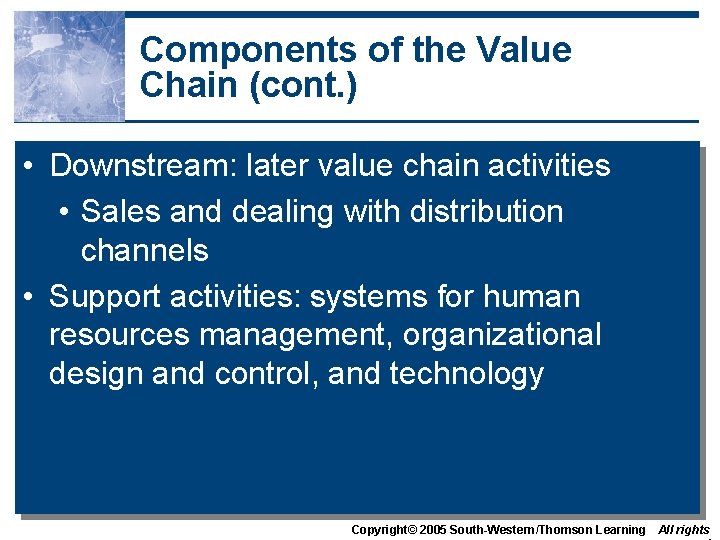 Components of the Value Chain (cont.)

• Downstream: later value chain activities

• Sales and dealing with distribution channels

• Support activities: systems for human resources management, organizational design and control, and technology

Copyright© 2005 South-Western/Thomson Learning All rights